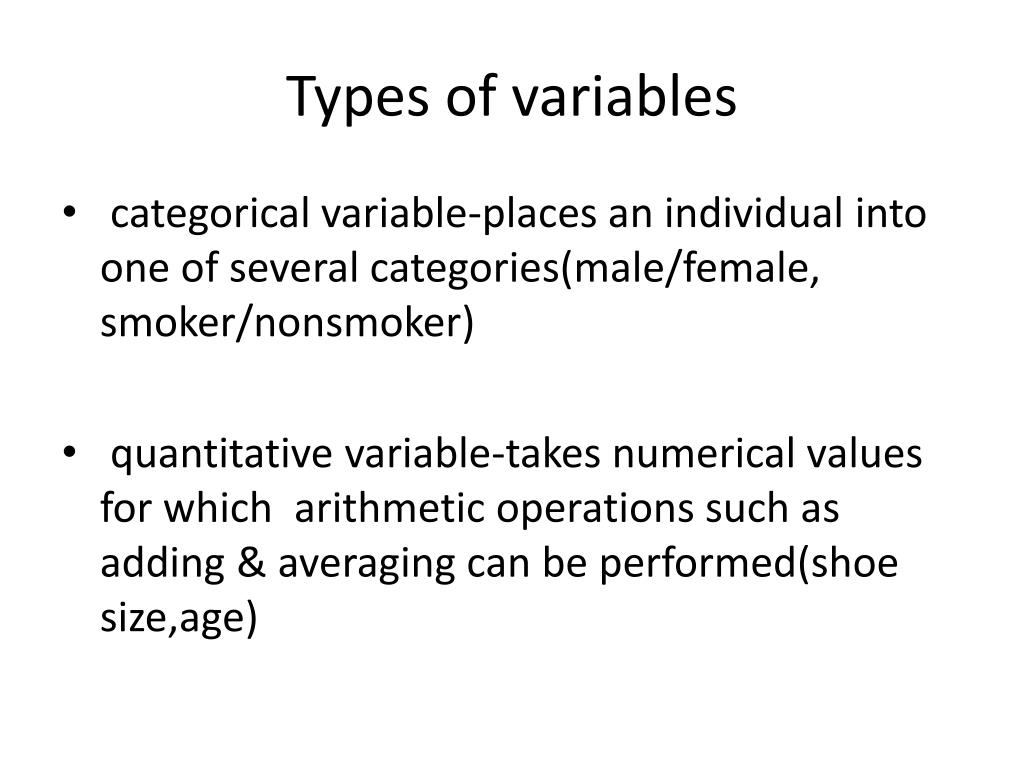 Types of variables

• categorical variable-places an individual into one of several categories(male/female, smoker/nonsmoker)

• quantitative variable-takes numerical values for which arithmetic operations such as adding & averaging can be performed(shoe size,age)